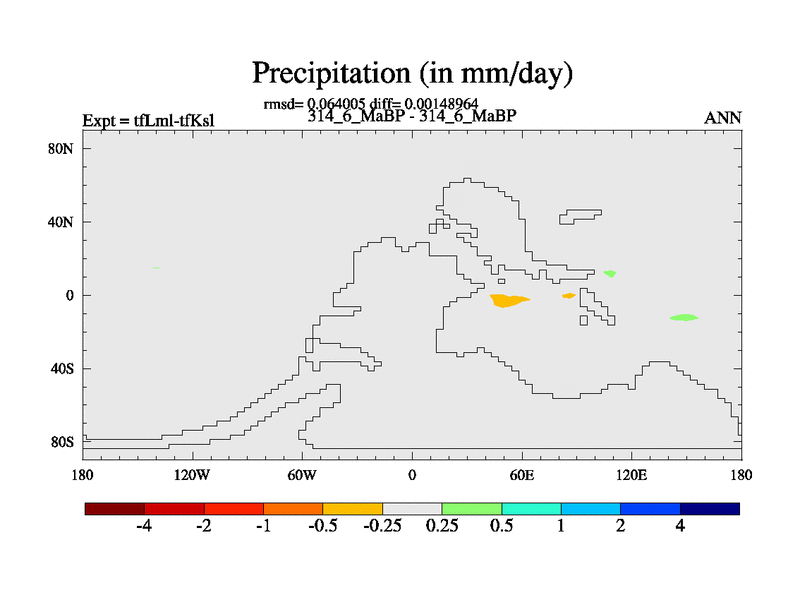 Precipitation (in mm/day)

rmsd= 0.064005 diff= 0.00148964

Expt = tfLml-tfKsl

314_6_MaBP - 314_6_MaBP

ANN

80N
40N
0
40S
80S

180
120W
60W
0
60E
120E
180

-4
-2
-1
-0.5
-0.25
0.25
0.5
1
2
4